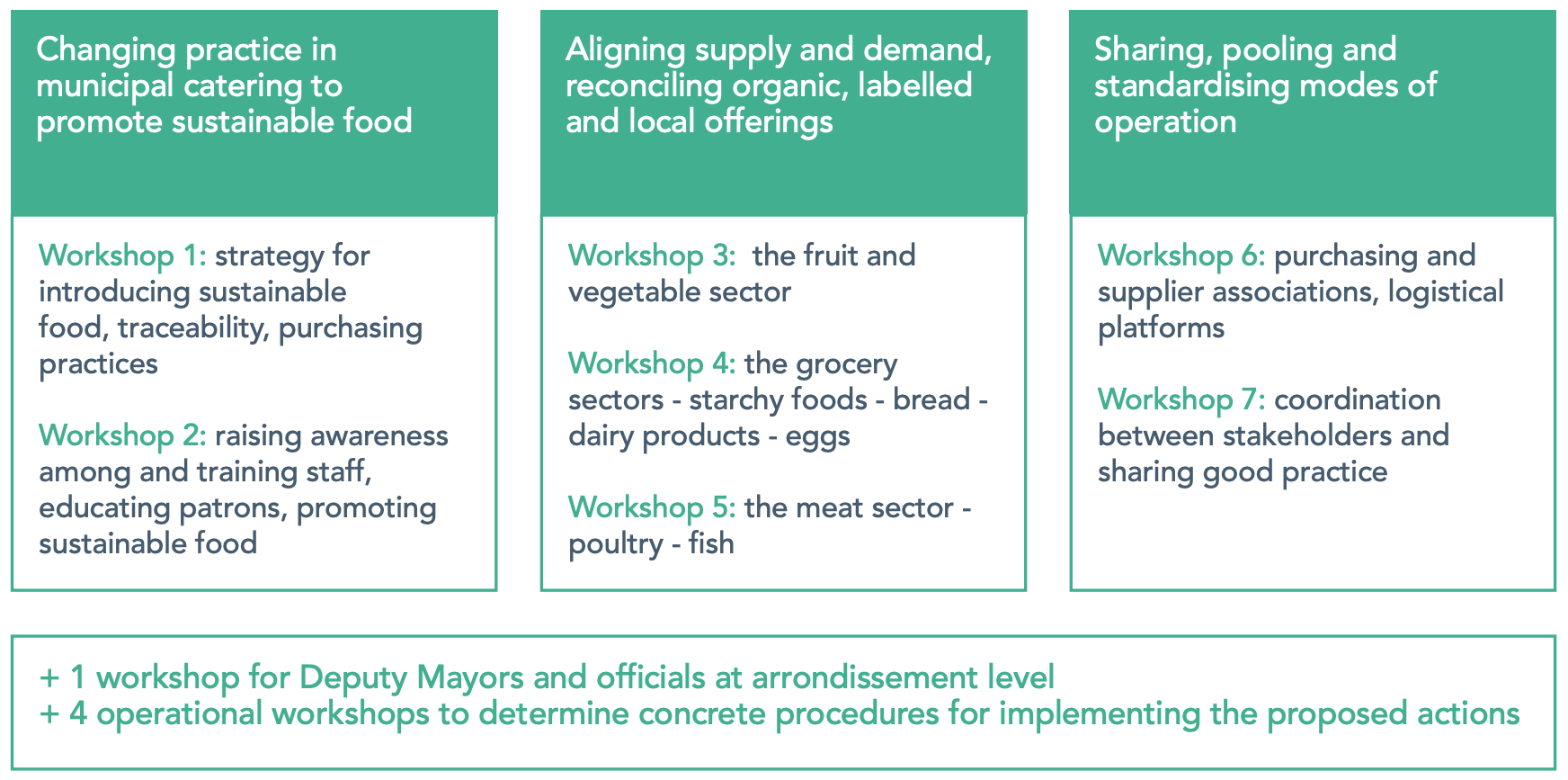 Changing practice in municipal catering to promote sustainable food

Workshop 1: strategy for introducing sustainable food, traceability, purchasing practices

Workshop 2: raising awareness among and training staff, educating patrons, promoting sustainable food

Aligning supply and demand, reconciling organic, labelled and local offerings

Workshop 3: the fruit and vegetable sector

Workshop 4: the grocery sectors - starchy foods - bread - dairy products - eggs

Workshop 5: the meat sector - poultry - fish

Sharing, pooling and standardising modes of operation

Workshop 6: purchasing and supplier associations, logistical platforms

Workshop 7: coordination between stakeholders and sharing good practice

+ 1 workshop for Deputy Mayors and officials at arrondissement level
+ 4 operational workshops to determine concrete procedures for implementing the proposed actions